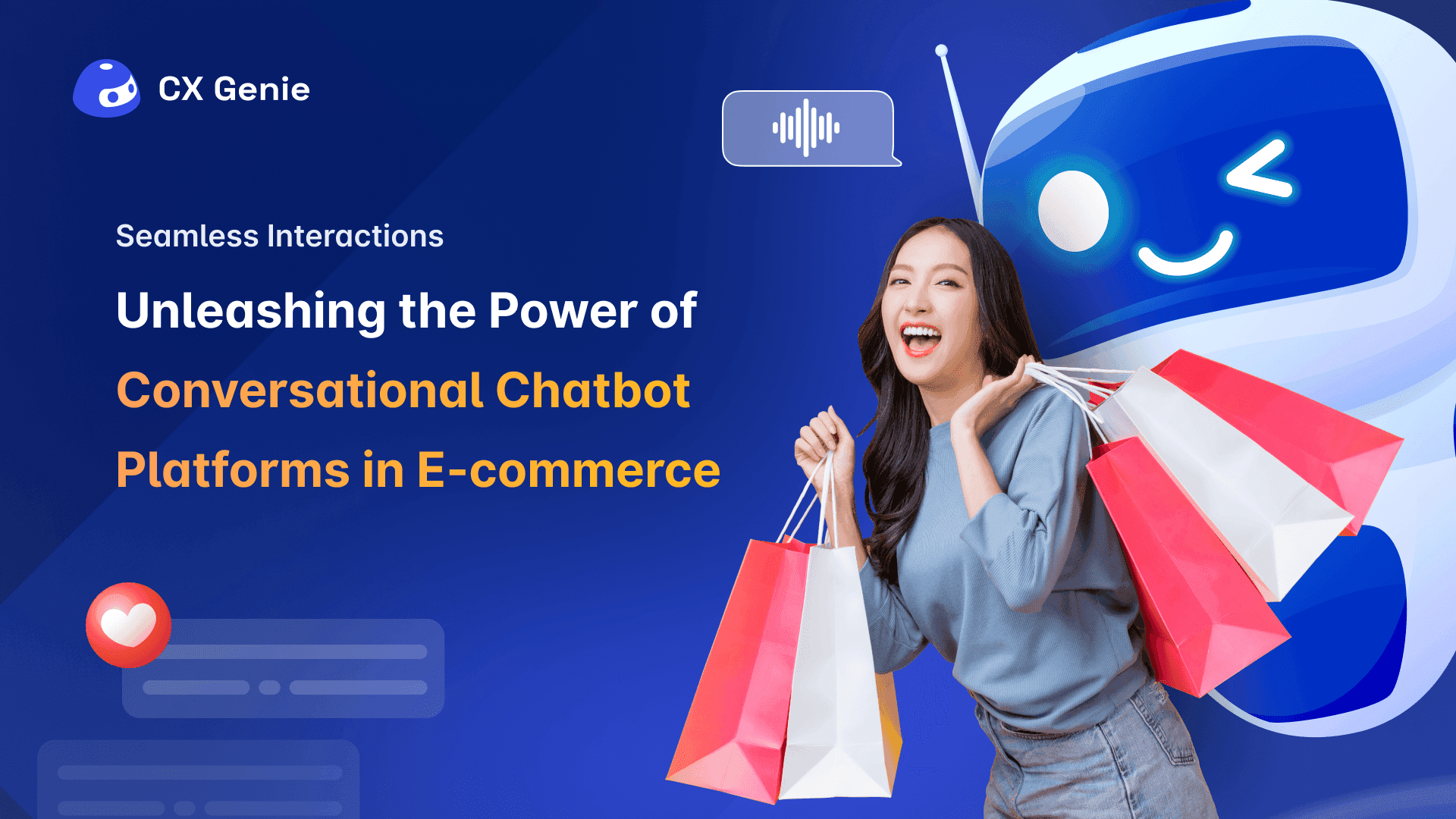 CX Genie

Seamless Interactions

Unleashing the Power of Conversational Chatbot Platforms in E-commerce